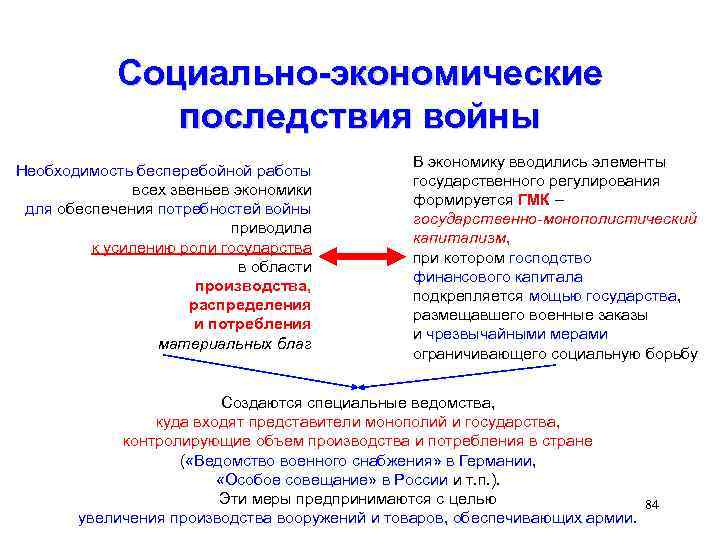 Социально-экономические последствия войны

Необходимость бесперебойной работы всех звеньев экономики для обеспечения потребностей войны приводила к усилению роли государства в области производства, распределения и потребления материальных благ

В экономику вводились элементы государственного регулирования формируется ГМК – государственно-монополистический капитализм, при котором господство финансового капитала подкрепляется мощью государства, размещавшего военные заказы и чрезвычайными мерами ограничивающего социальную борьбу

Создаются специальные ведомства, куда входят представители монополий и государства, контролирующие объем производства и потребления в стране («Ведомство военного снабжения» в Германии, «Особое совещание» в России и т.п.). Эти меры предпринимаются с целью увеличения производства вооружений и товаров, обеспечивающих армии.

84